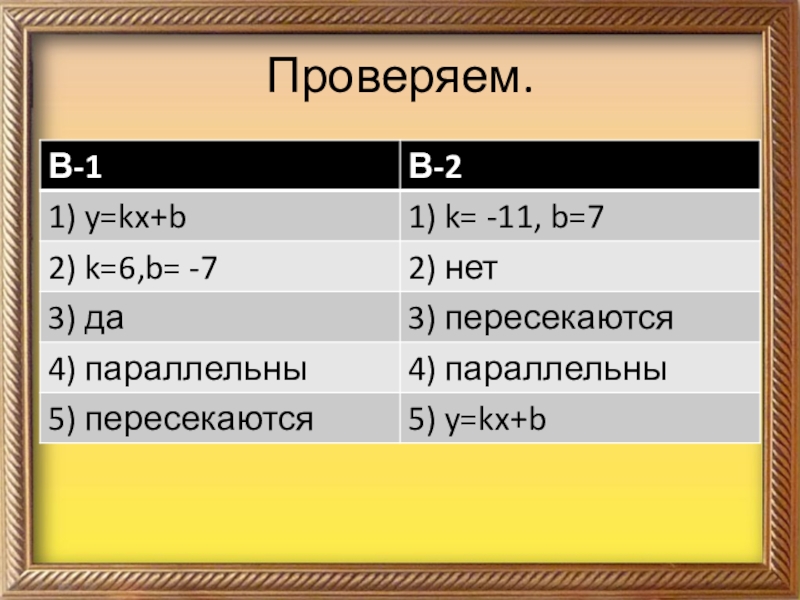 Проверяем.

| В-1 | В-2 |
|---|---|
| 1) $y=kx+b$ | 1) $k= -11$, $b=7$ |
| 2) $k=6$,$b= -7$ | 2) нет |
| 3) да | 3) пересекаются |
| 4) параллельны | 4) параллельны |
| 5) пересекаются | 5) $y=kx+b$ |